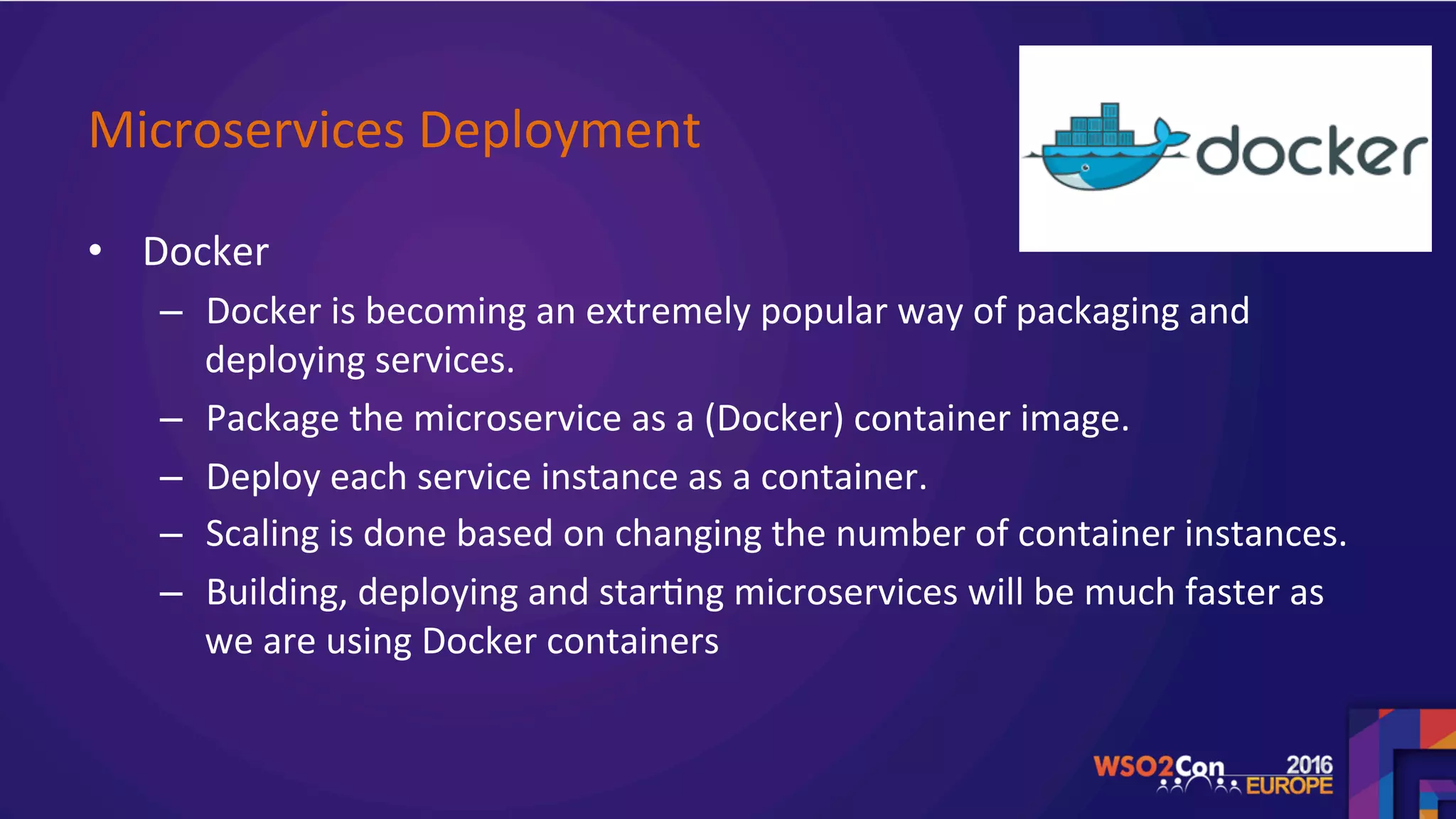 Microservices Deployment

docker

• Docker
– Docker is becoming an extremely popular way of packaging and deploying services.
– Package the microservice as a (Docker) container image.
– Deploy each service instance as a container.
– Scaling is done based on changing the number of container instances.
– Building, deploying and starting microservices will be much faster as we are using Docker containers

WSO2Con 2016 EUROPE